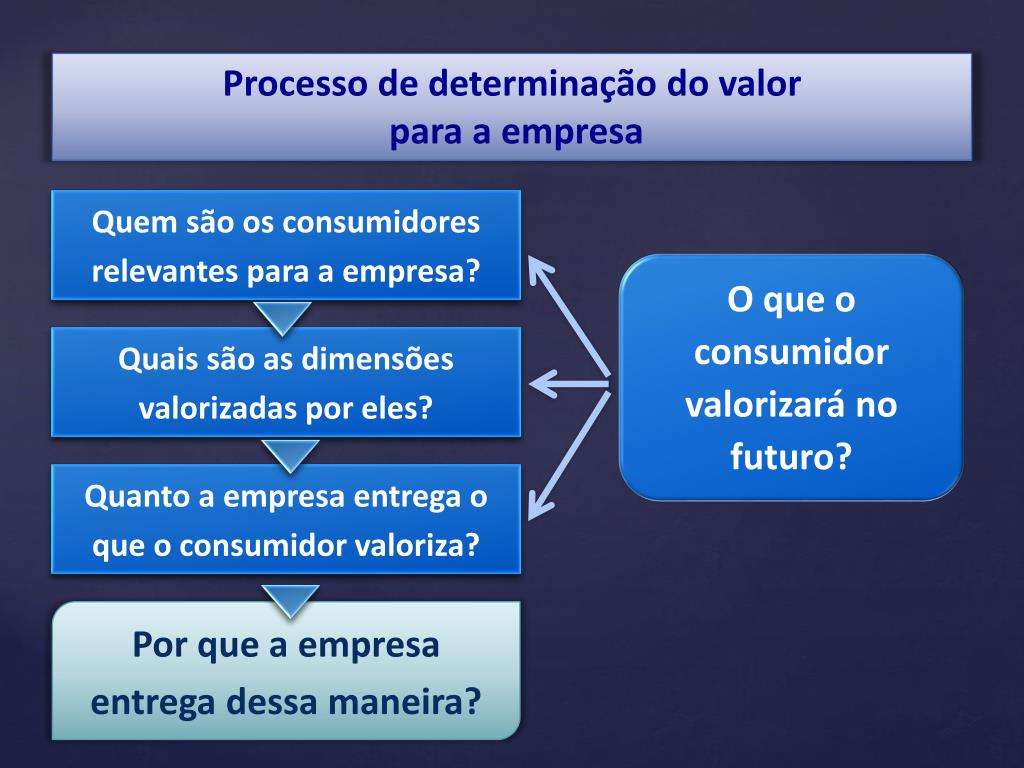 Processo de determinação do valor
para a empresa

Quem são os consumidores relevantes para a empresa?

Quais são as dimensões valorizadas por eles?

Quanto a empresa entrega o que o consumidor valoriza?

Por que a empresa entrega dessa maneira?

O que o consumidor valorizará no futuro?